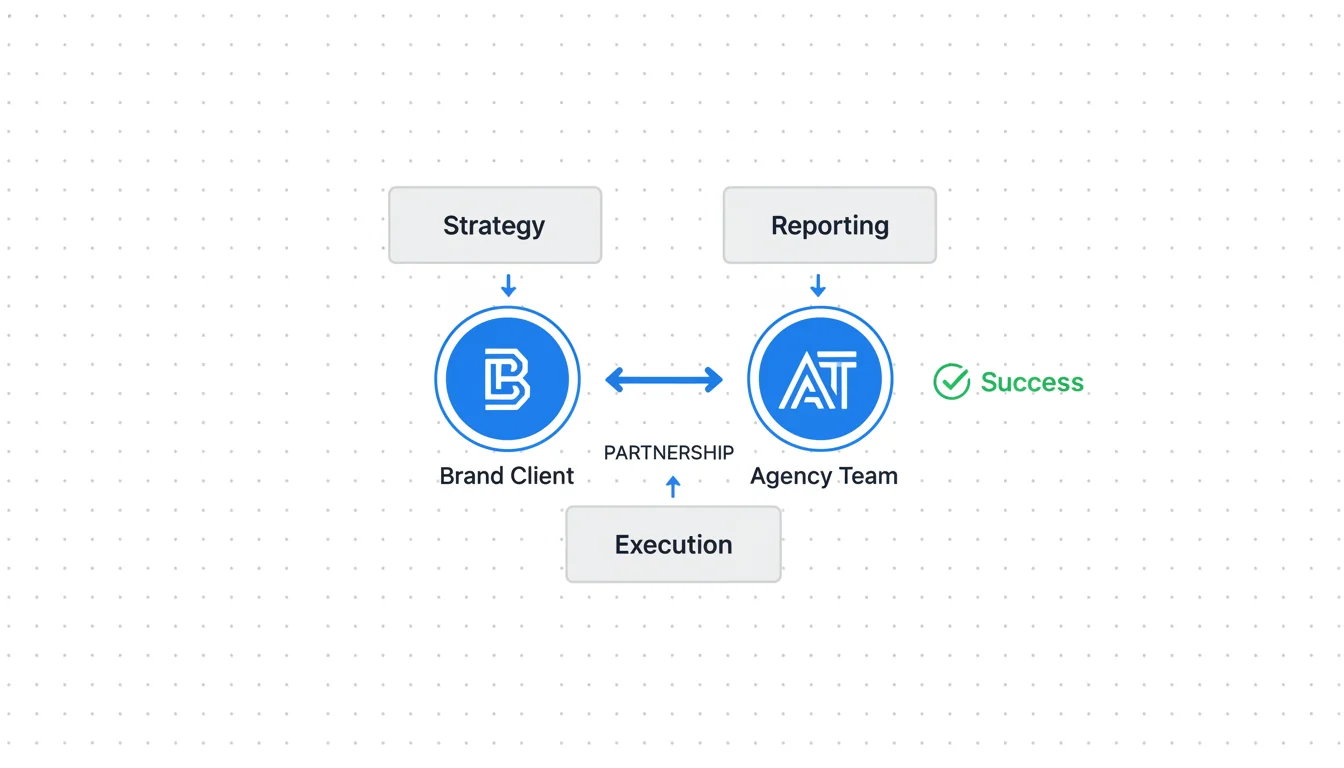 Strategy

Reporting

B

AT

Success

Brand Client

PARTNERSHIP

Agency Team

Execution